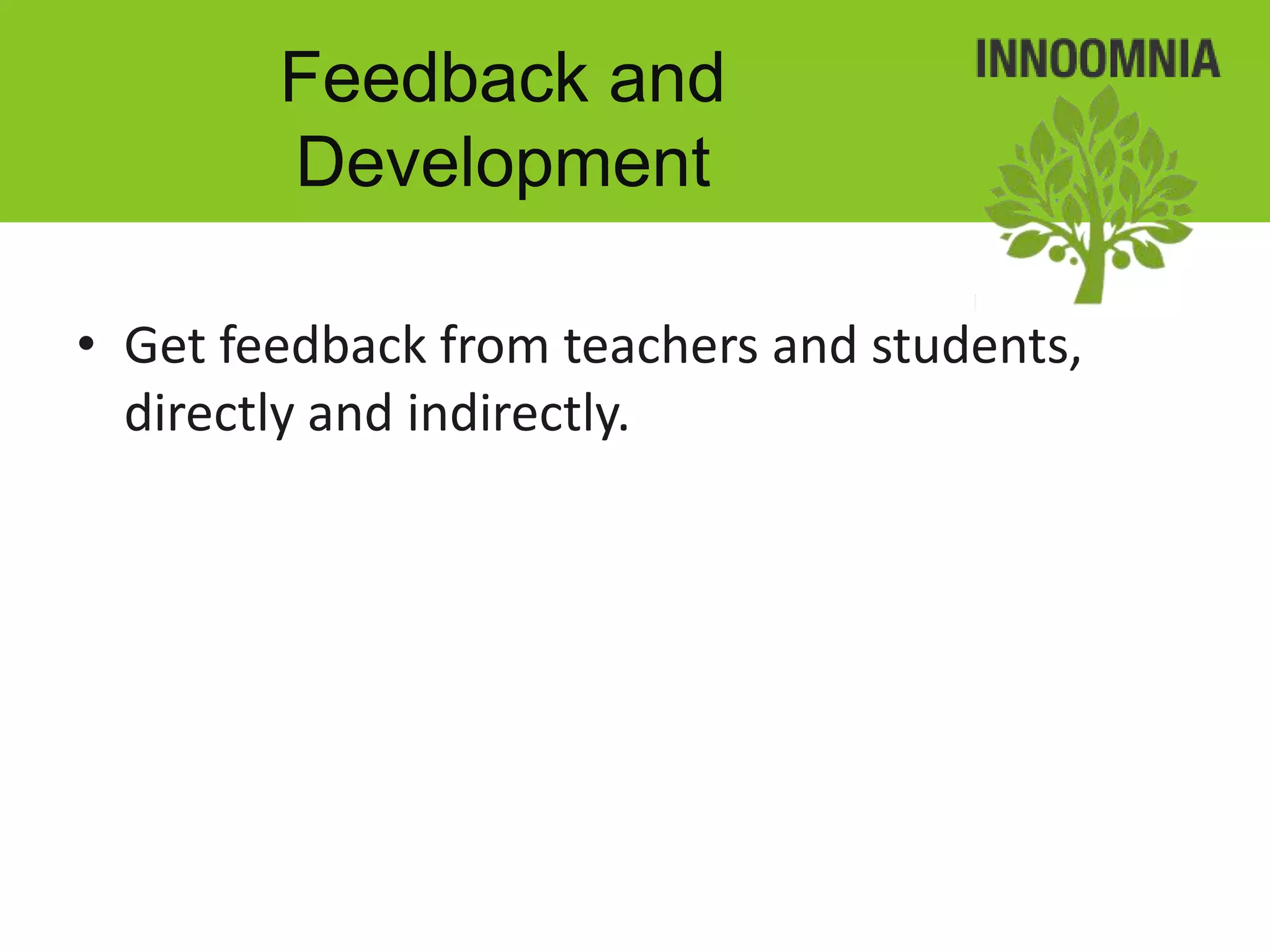 Feedback and Development

INNOOMNIA

• Get feedback from teachers and students, directly and indirectly.